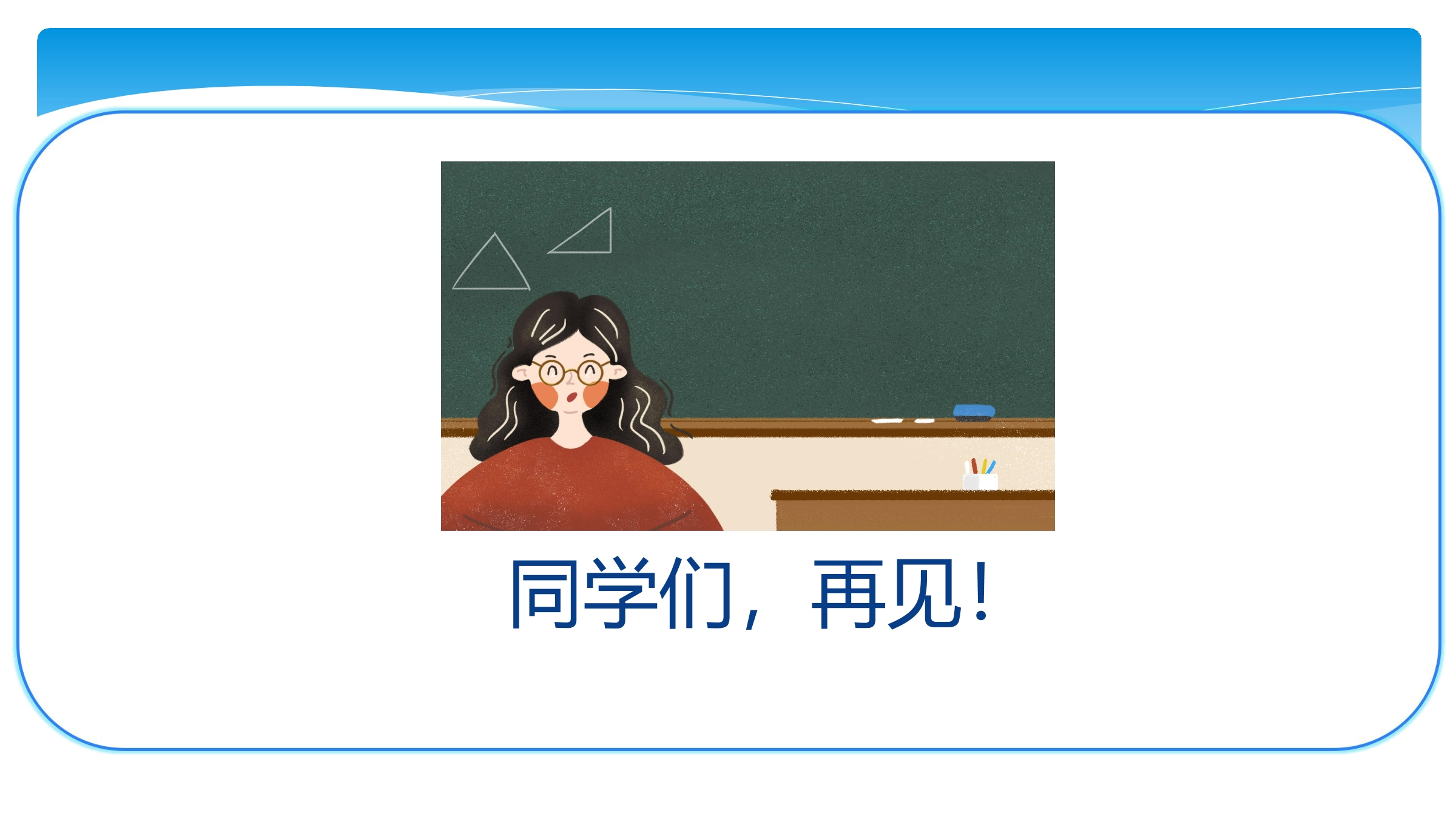 同学们，再见！